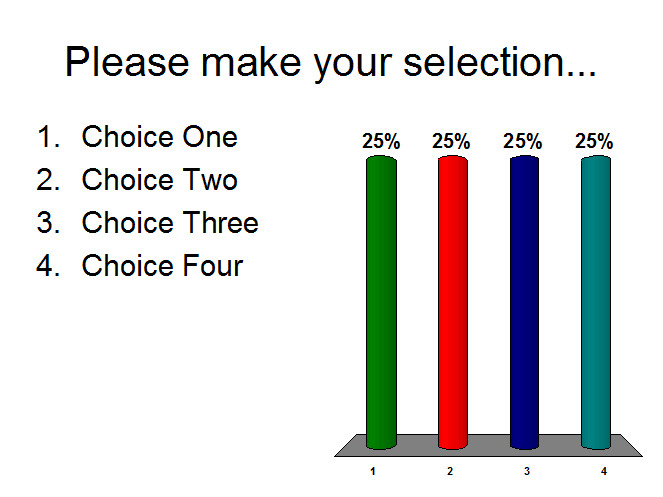 Please make your selection...

1. Choice One
2. Choice Two
3. Choice Three
4. Choice Four

25% 25% 25% 25%

1 2 3 4